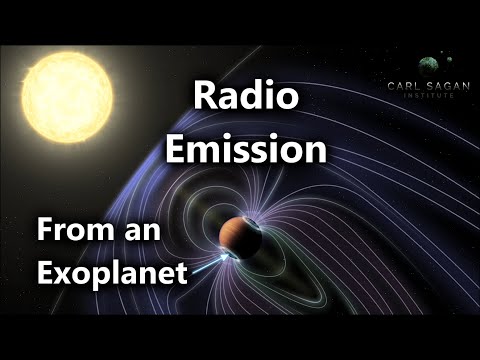 CARL SAGAN
INSTITUTE

Radio
Emission

From an
Exoplanet